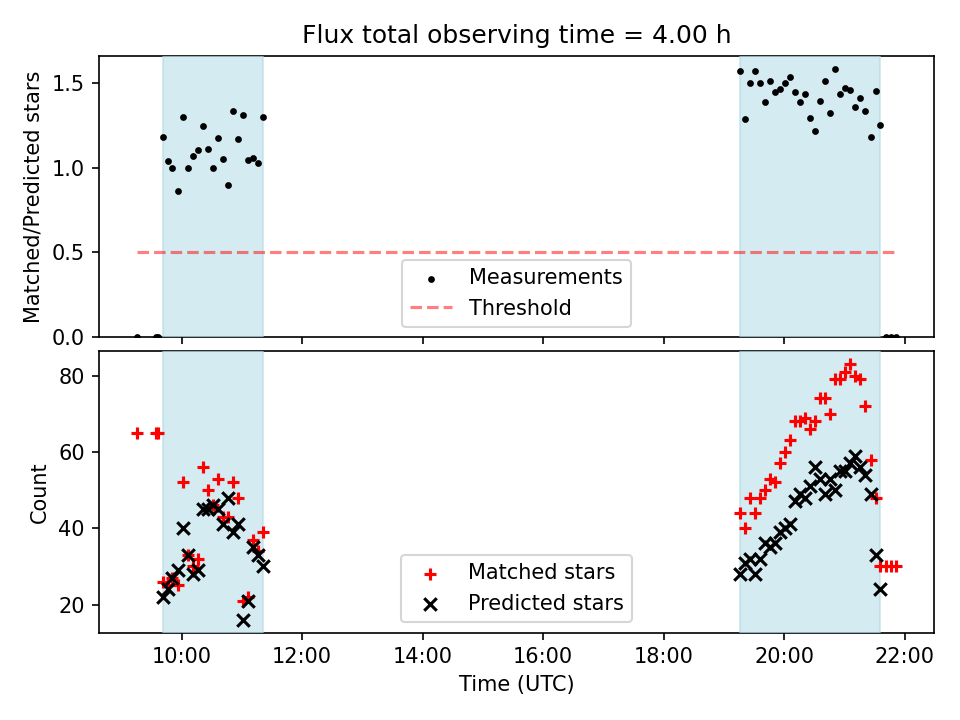 Flux total observing time = 4.00 h

Matched/Predicted stars

1.5
1.0
0.5
0.0

Measurements
Threshold

Count

80
60
40
20

Matched stars
Predicted stars

10:00
12:00
14:00
16:00
18:00
20:00
22:00

Time (UTC)